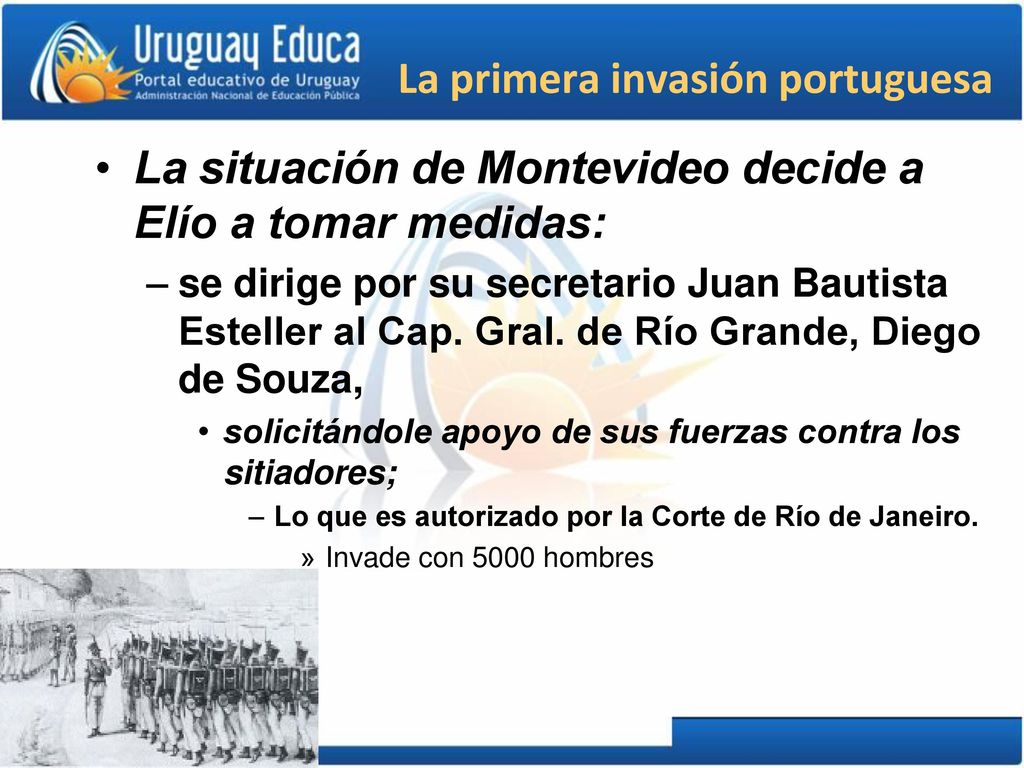 Uruguay Educa
Portal educativo de Uruguay
Administración Nacional de Educación Pública

La primera invasión portuguesa

• La situación de Montevideo decide a Elío a tomar medidas:
– se dirige por su secretario Juan Bautista Esteller al Cap. Gral. de Río Grande, Diego de Souza,
• solicitándole apoyo de sus fuerzas contra los sitiadores;
– Lo que es autorizado por la Corte de Río de Janeiro.
» Invade con 5000 hombres